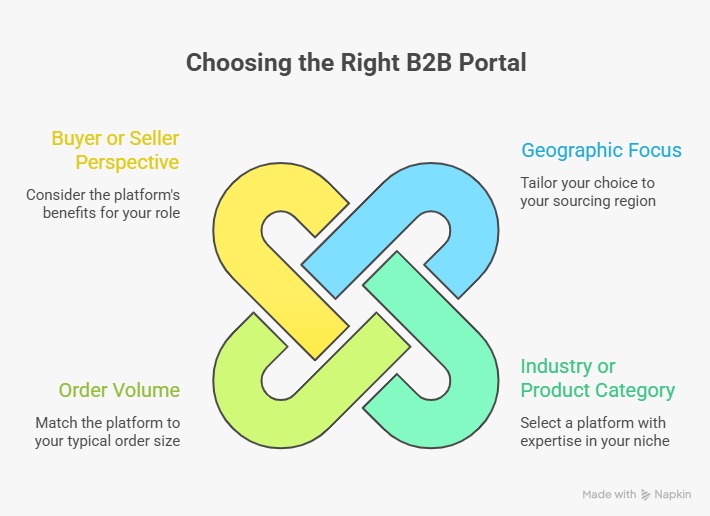 Choosing the Right B2B Portal

Buyer or Seller Perspective

Consider the platform's benefits for your role

Geographic Focus

Tailor your choice to your sourcing region

Order Volume

Match the platform to your typical order size

Industry or Product Category

Select a platform with expertise in your niche

Made with Napkin